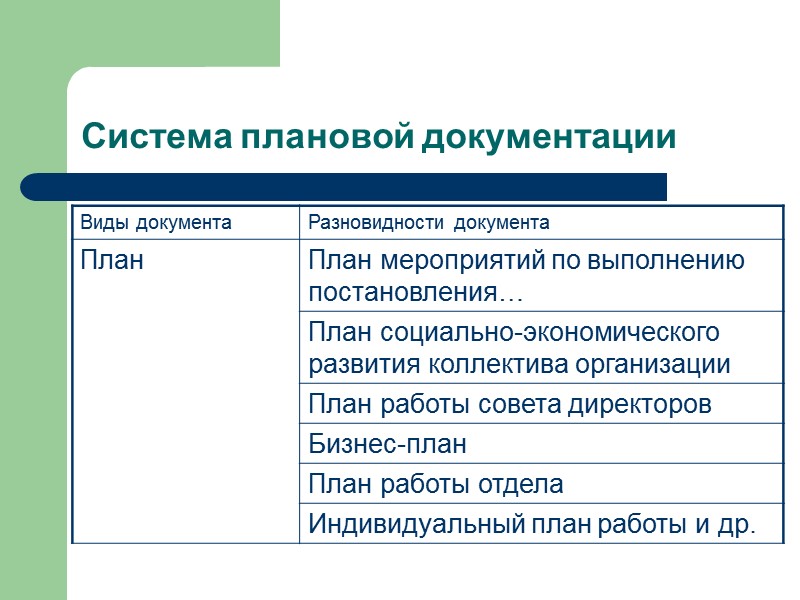 Система плановой документации

| Виды документа | Разновидности документа |
|---|---|
| План | План мероприятий по выполнению постановления… |
| | План социально-экономического развития коллектива организации |
| | План работы совета директоров |
| | Бизнес-план |
| | План работы отдела |
| | Индивидуальный план работы и др. |